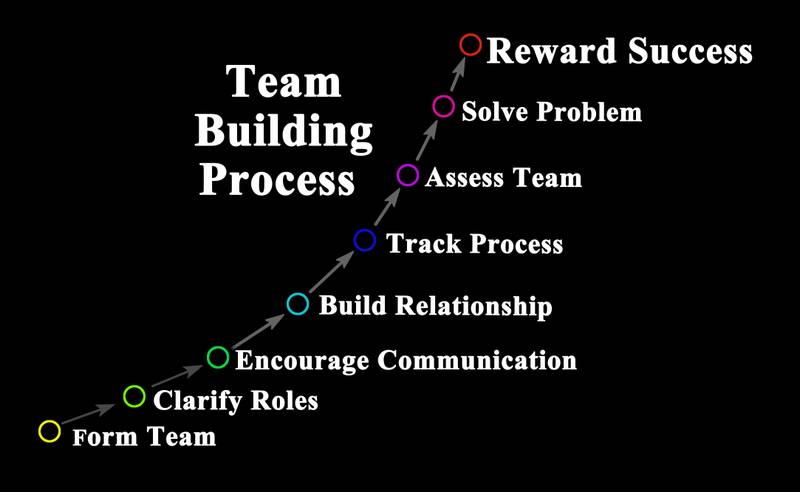 Team Building Process

Reward Success

Solve Problem

Assess Team

Track Process

Build Relationship

Encourage Communication

Clarify Roles

Form Team